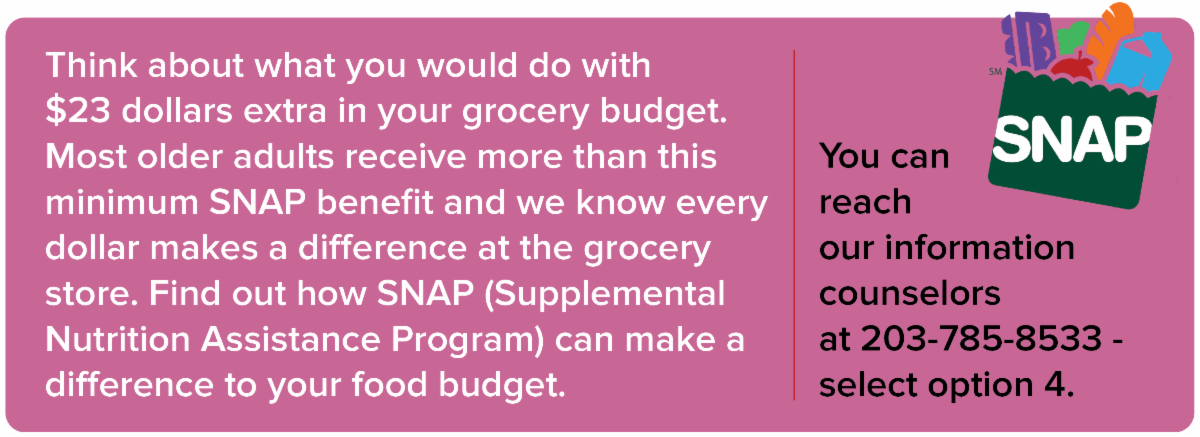 Think about what you would do with $23 dollars extra in your grocery budget. Most older adults receive more than this minimum SNAP benefit and we know every dollar makes a difference at the grocery store. Find out how SNAP (Supplemental Nutrition Assistance Program) can make a difference to your food budget.

SM
SNAP

You can reach our information counselors at 203-785-8533 - select option 4.